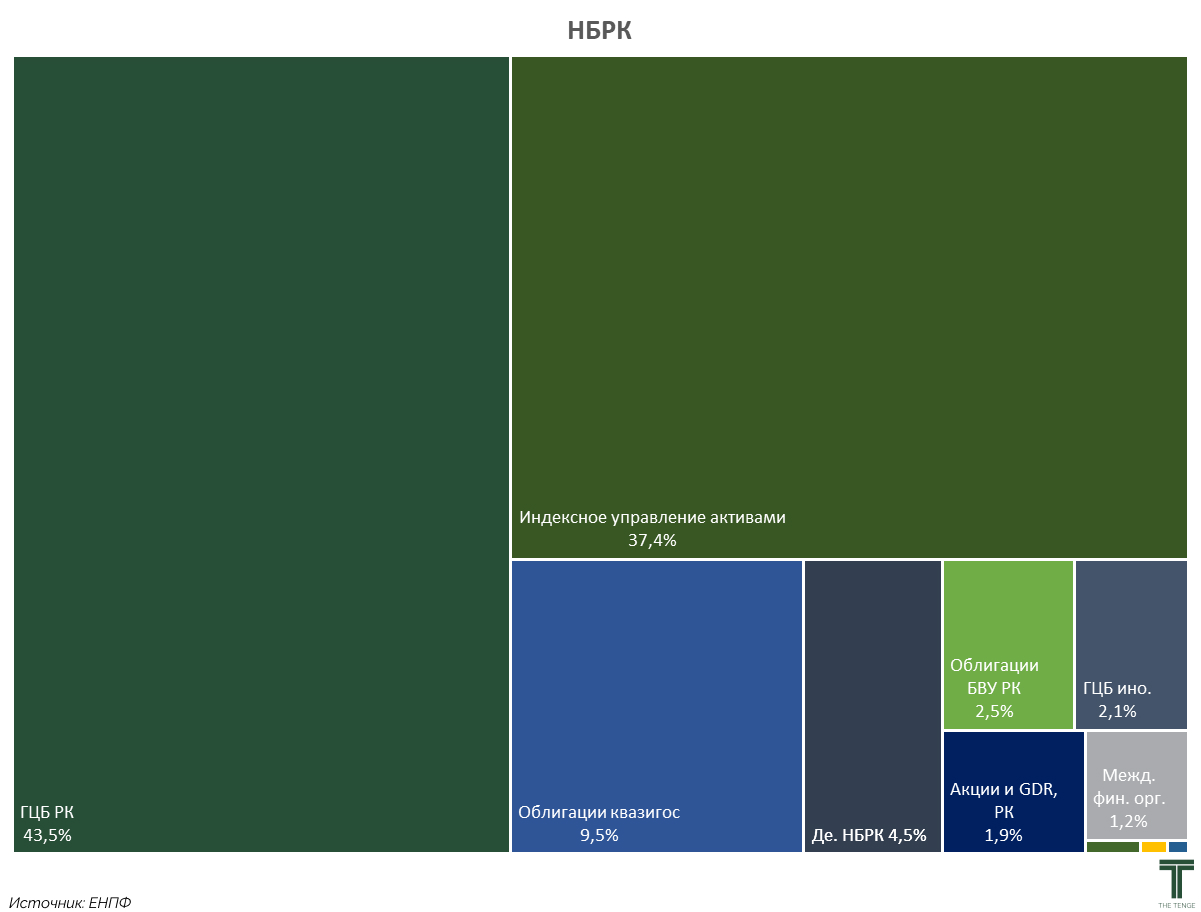 НБРК

ГЦБ РК
43,5%

Индексное управление активами
37,4%

Облигации квазигос
9,5%

Де. НБРК 4,5%

Облигации БВУ РК
2,5%

ГЦБ ино.
2,1%

Акции и GDR, РК
1,9%

Межд. фин. орг.
1,2%

Источник: ЕНПФ

THE TENGE